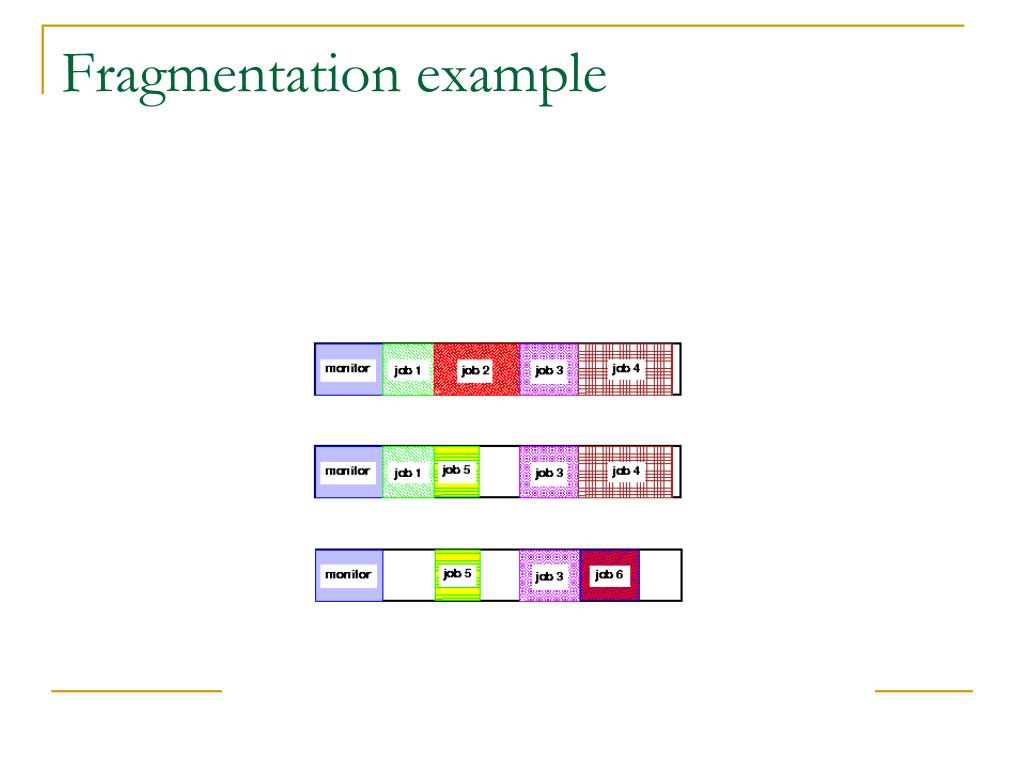 Fragmentation example

monitor job 1 job 2 job 3 job 4

monitor job 1 job 5 job 3 job 4

monitor job 5 job 3 job 6